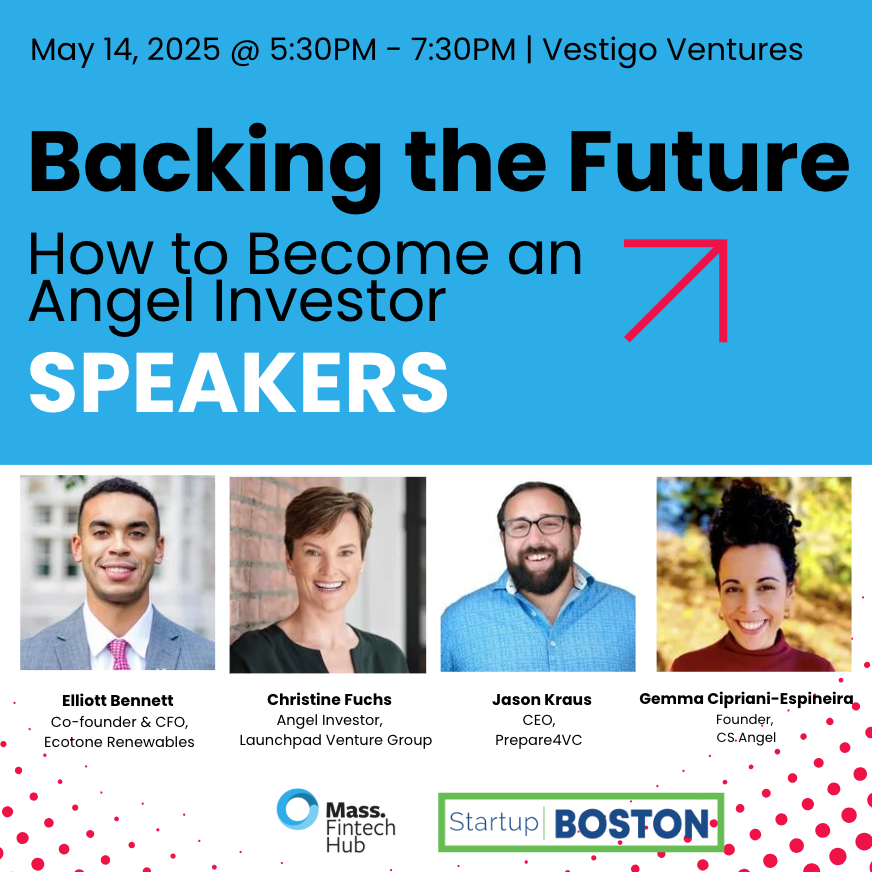 May 14, 2025 @ 5:30PM - 7:30PM | Vestigo Ventures

Backing the Future

How to Become an Angel Investor

SPEAKERS

Elliott Bennett
Co-founder & CFO,
Ecotone Renewables

Christine Fuchs
Angel Investor,
Launchpad Venture Group

Jason Kraus
CEO,
Prepare4VC

Gemma Cipriani-Espineira
Founder,
CS.Angel

Mass. Fintech Hub

Startup BOSTON